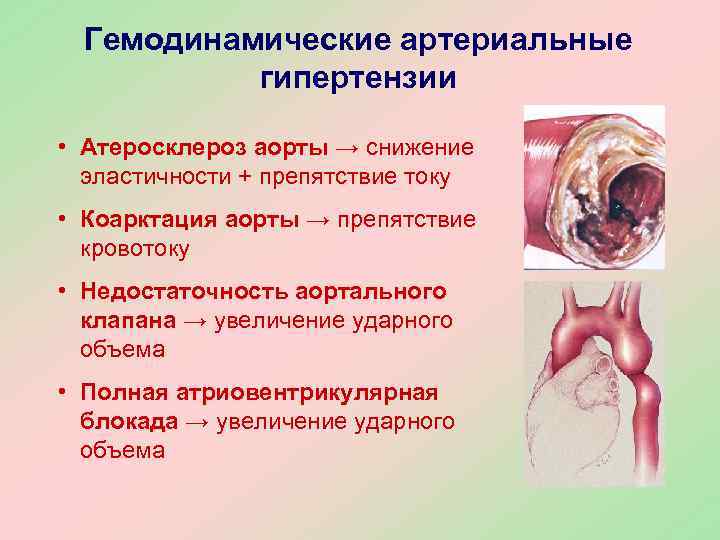 Гемодинамические артериальные гипертензии

• Атеросклероз аорты → снижение эластичности + препятствие току

• Коарктация аорты → препятствие кровотоку

• Недостаточность аортального клапана → увеличение ударного объема

• Полная атриовентрикулярная блокада → увеличение ударного объема